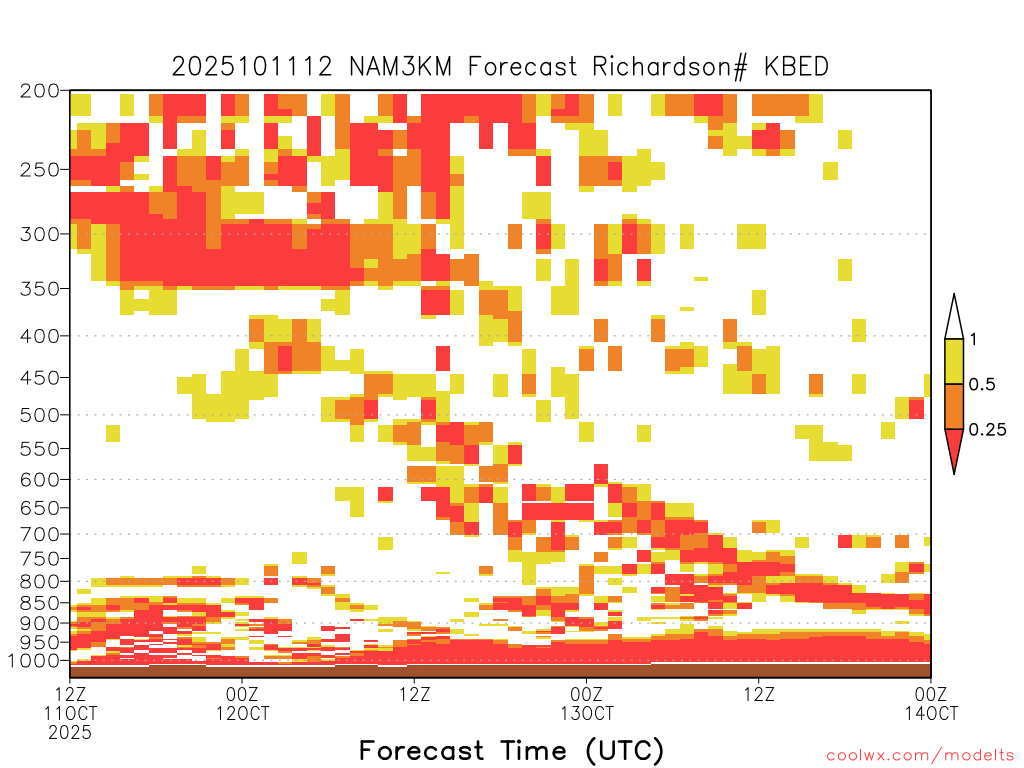 2025101112 NAM3KM Forecast Richardson# KBED

200
250
300
350
400
450
500
550
600
650
700
750
800
850
900
950
1000

1
0.5
0.25

12Z 11OCT 2025
00Z 12OCT
12Z
00Z 13OCT
12Z
00Z 14OCT

Forecast Time (UTC)

coolwx.com/modelts